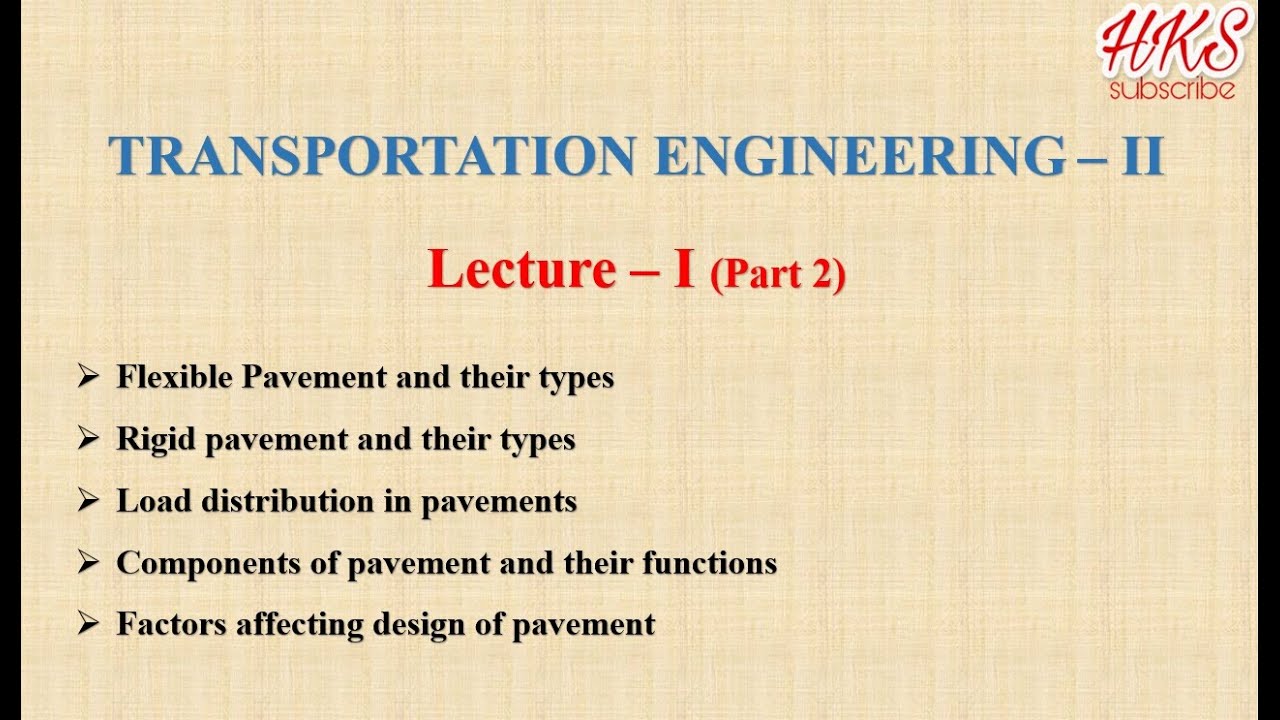 HKS
subscribe

TRANSPORTATION ENGINEERING – II

Lecture – I (Part 2)

➢ Flexible Pavement and their types
➢ Rigid pavement and their types
➢ Load distribution in pavements
➢ Components of pavement and their functions
➢ Factors affecting design of pavement